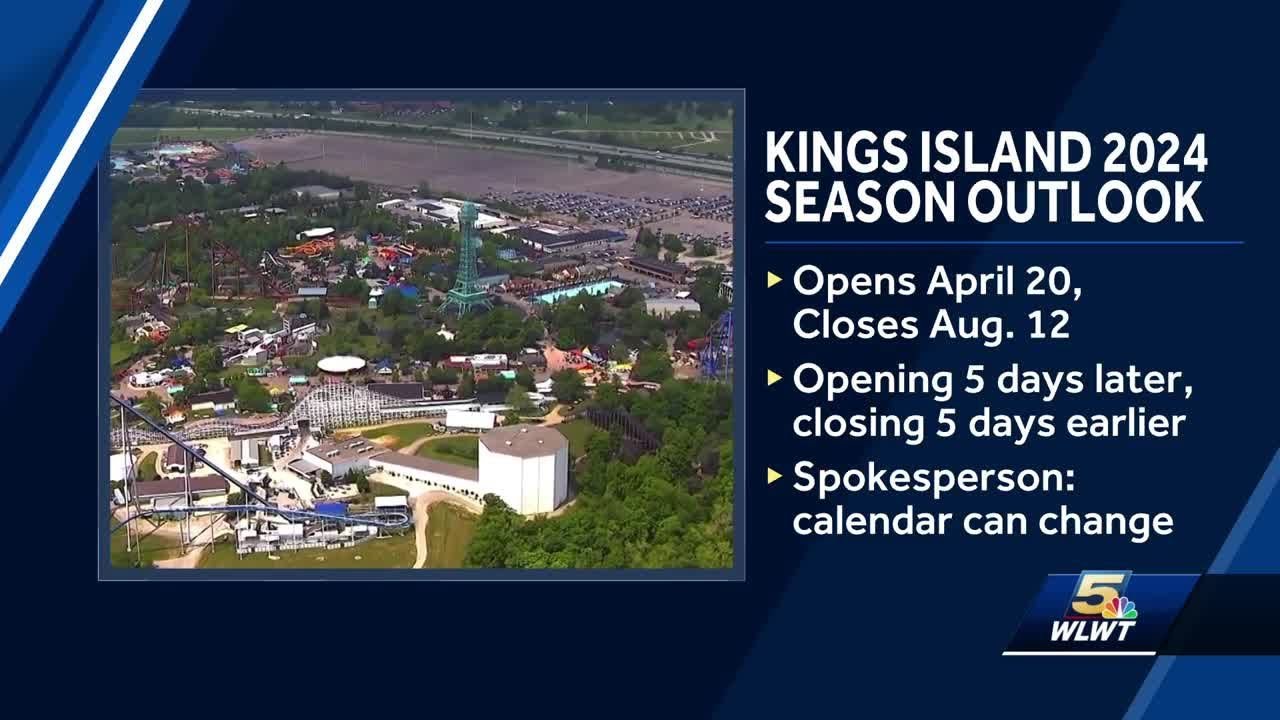 KINGS ISLAND 2024 SEASON OUTLOOK

▸ Opens April 20, Closes Aug. 12

▸ Opening 5 days later, closing 5 days earlier

▸ Spokesperson: calendar can change

5 WLWT